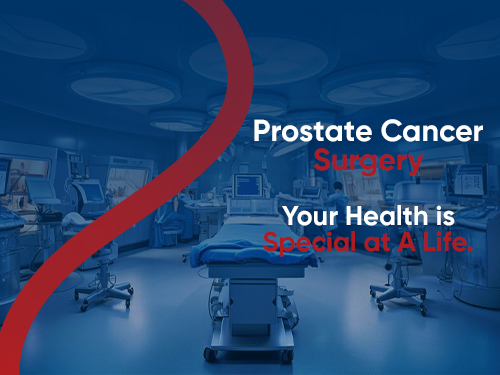 Prostate Cancer
Surgery

Your Health is
Special at A Life.